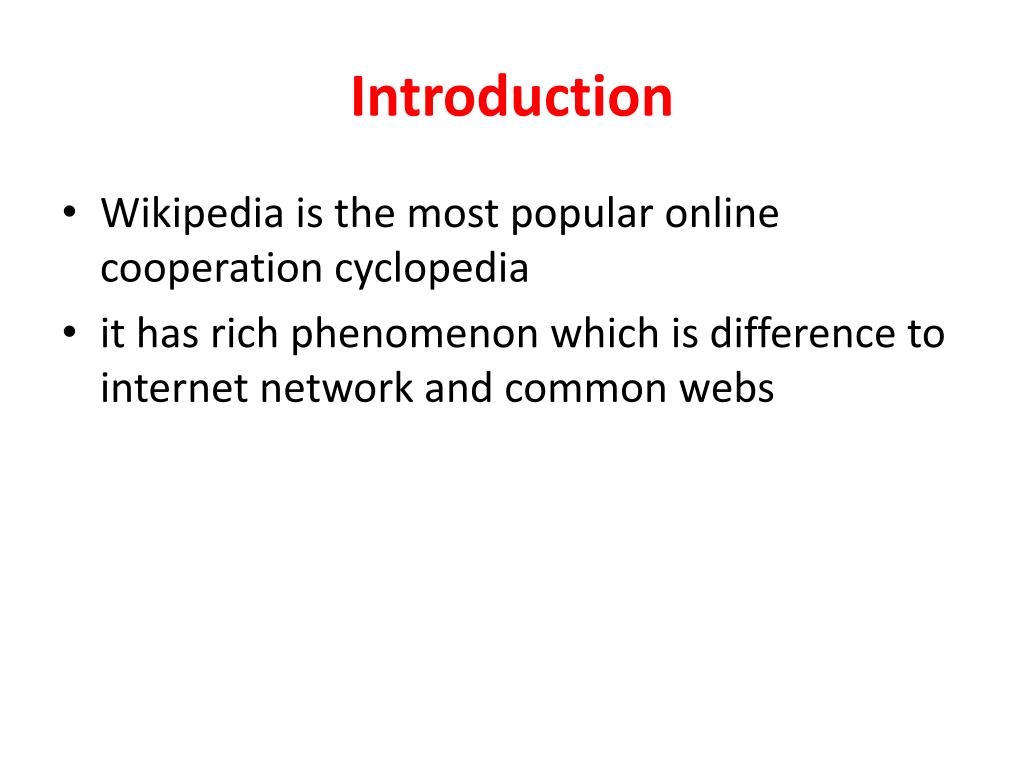 Introduction

• Wikipedia is the most popular online cooperation cyclopedia
• it has rich phenomenon which is difference to internet network and common webs